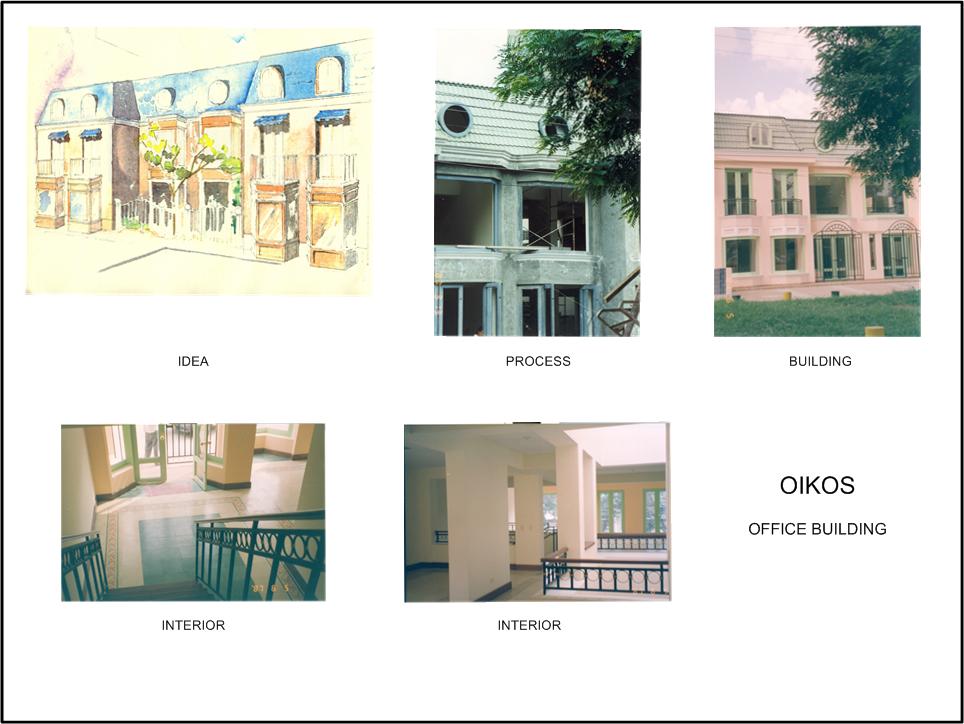 IDEA

PROCESS

BUILDING

INTERIOR

INTERIOR

OIKOS

OFFICE BUILDING